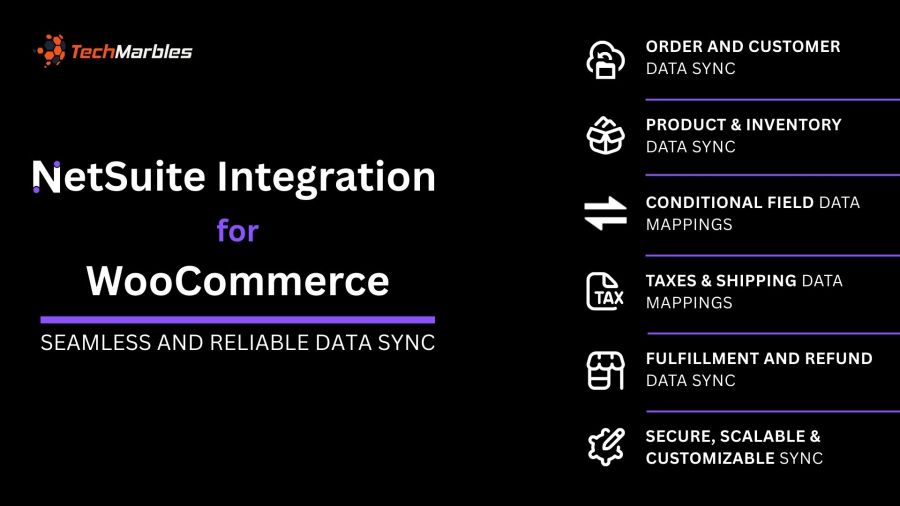 TechMarbles

NetSuite Integration

for

WooCommerce

SEAMLESS AND RELIABLE DATA SYNC

ORDER AND CUSTOMER DATA SYNC

PRODUCT & INVENTORY DATA SYNC

CONDITIONAL FIELD DATA MAPPINGS

TAX

TAXES & SHIPPING DATA MAPPINGS

FULFILLMENT AND REFUND DATA SYNC

SECURE, SCALABLE & CUSTOMIZABLE SYNC